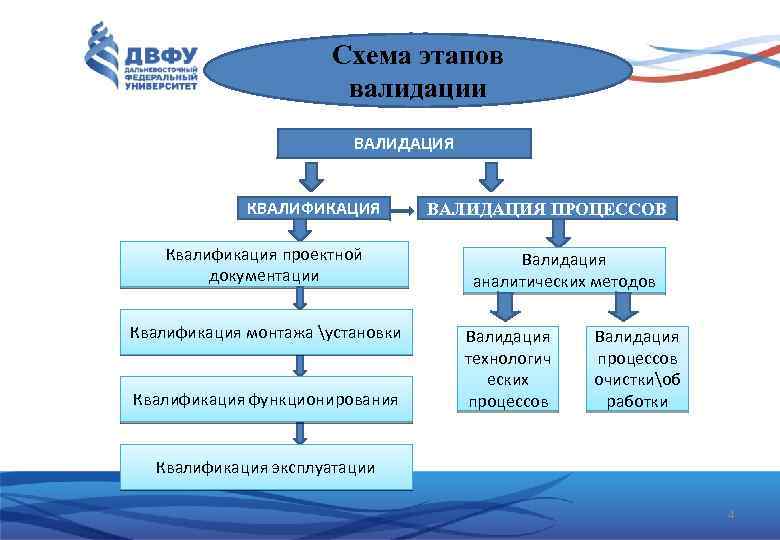 ДВФУ
ДАЛЬНЕВОСТОЧНЫЙ ФЕДЕРАЛЬНЫЙ УНИВЕРСИТЕТ

Схема этапов валидации

ВАЛИДАЦИЯ

КВАЛИФИКАЦИЯ

ВАЛИДАЦИЯ ПРОЦЕССОВ

Квалификация проектной документации

Квалификация монтажа \установки

Квалификация функционирования

Квалификация эксплуатации

Валидация аналитических методов

Валидация технологических процессов

Валидация процессов очистки\обработки

4